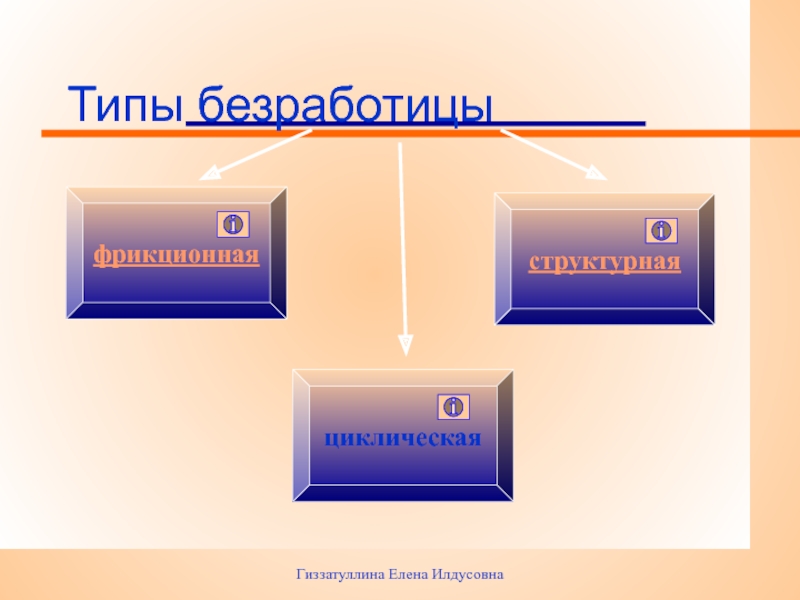 Типы безработицы

фрикционная

структурная

циклическая

Гиззатуллина Елена Илдусовна